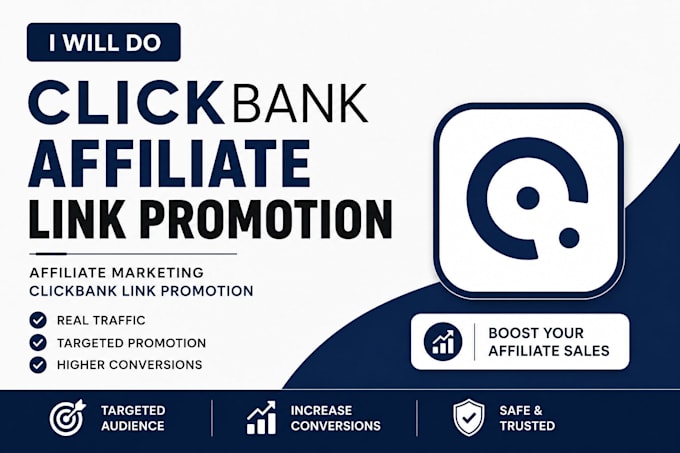 I WILL DO

CLICKBANK AFFILIATE LINK PROMOTION

AFFILIATE MARKETING CLICKBANK LINK PROMOTION

REAL TRAFFIC
TARGETED PROMOTION
HIGHER CONVERSIONS

BOOST YOUR AFFILIATE SALES

TARGETED AUDIENCE

INCREASE CONVERSIONS

SAFE & TRUSTED